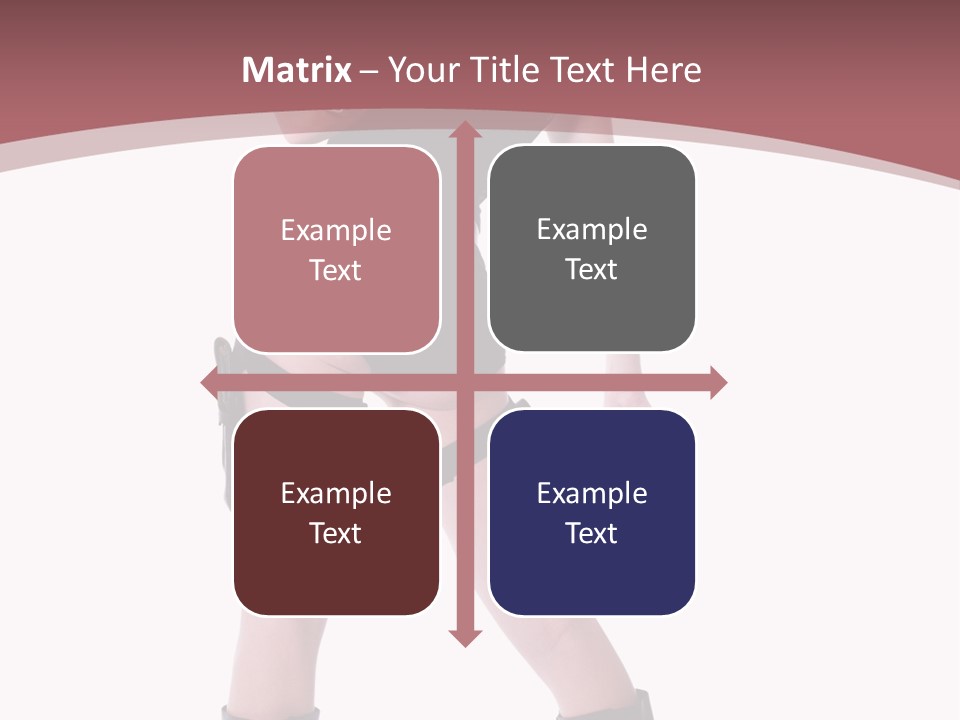 Matrix – Your Title Text Here

Example Text

Example Text

Example Text

Example Text